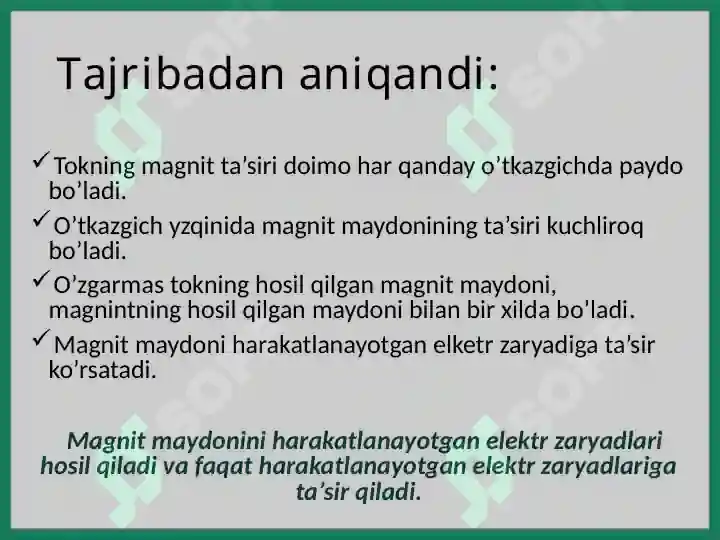 Tajribadan aniqandi:

✓Tokning magnit ta’siri doimo har qanday o’tkazgichda paydo bo’ladi.

✓O’tkazgich yzqinida magnit maydonining ta’siri kuchliroq bo’ladi.

✓O’zgarmas tokning hosil qilgan magnit maydoni, magnintning hosil qilgan maydoni bilan bir xilda bo’ladi.

✓Magnit maydoni harakatlanayotgan elketr zaryadiga ta’sir ko’rsatadi.

Magnit maydonini harakatlanayotgan elektr zaryadlari hosil qiladi va faqat harakatlanayotgan elektr zaryadlariga ta’sir qiladi.